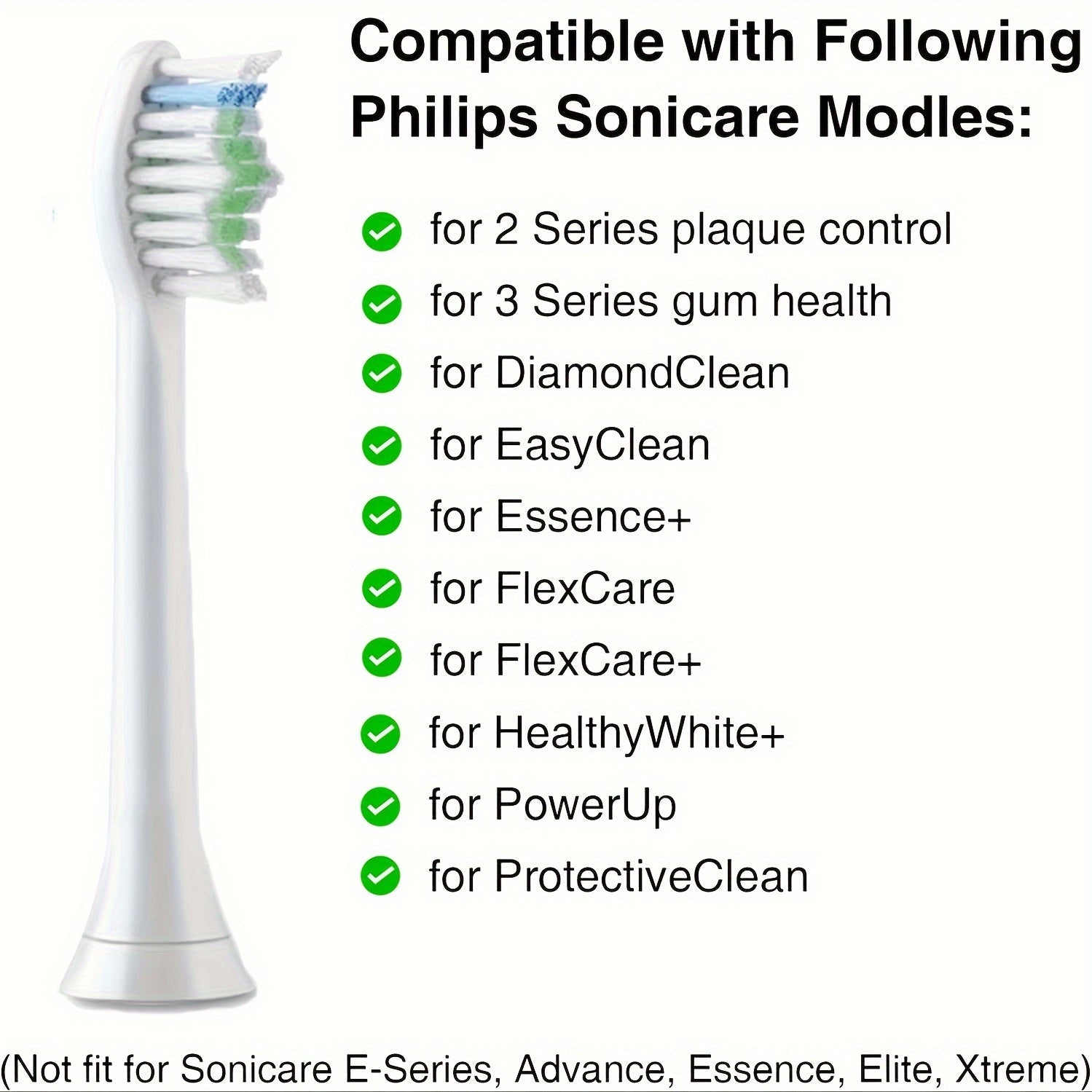 Compatible with Following Philips Sonicare Modles:

for 2 Series plaque control
for 3 Series gum health
for DiamondClean
for EasyClean
for Essence+
for FlexCare
for FlexCare+
for HealthyWhite+
for PowerUp
for ProtectiveClean

(Not fit for Sonicare E-Series, Advance, Essence, Elite, Xtreme)